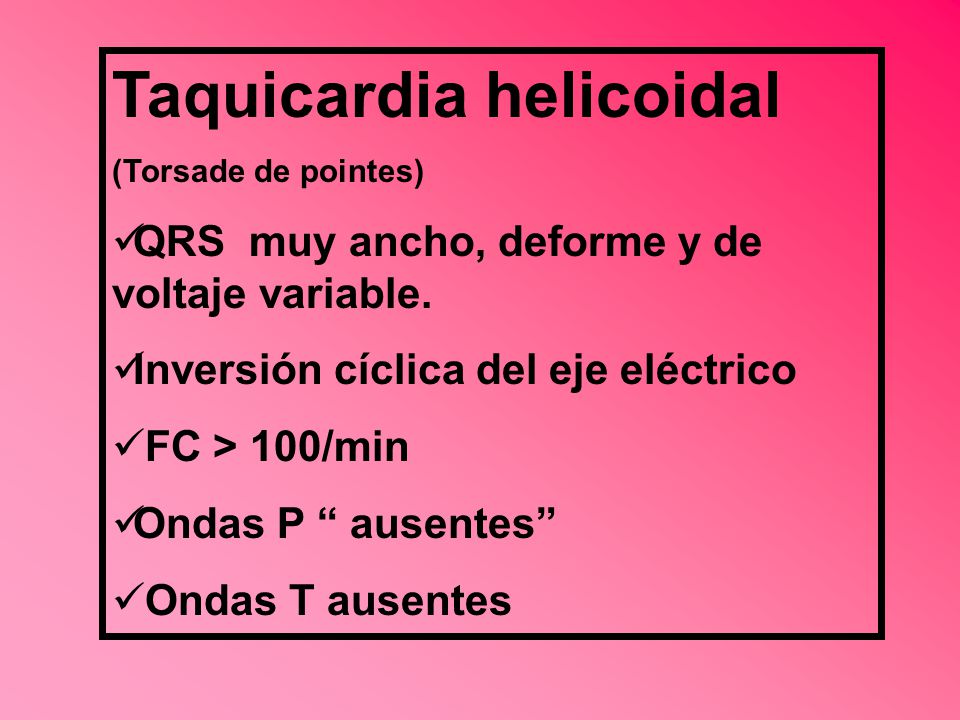 Taquicardia helicoidal

(Torsade de pointes)

✓QRS muy ancho, deforme y de voltaje variable.

✓Inversión cíclica del eje eléctrico

✓FC > 100/min

✓Ondas P “ ausentes”

✓Ondas T ausentes